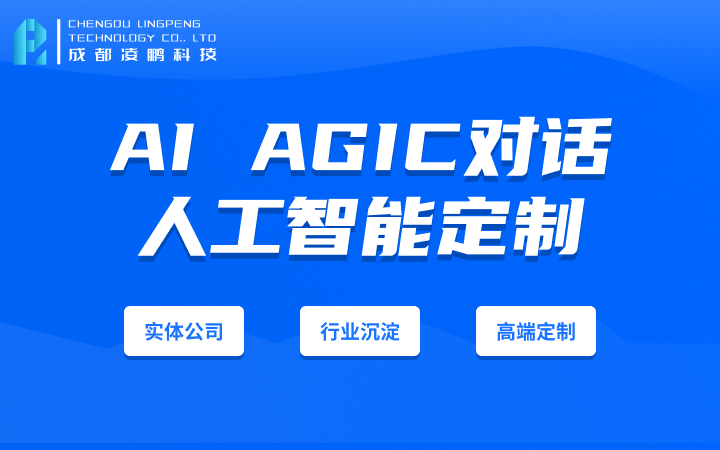 CHENGDU LINGPENG
TECHNOLOGY CO., LTD
成都凌鹏科技

AI AGIC对话
人工智能定制

实体公司

行业沉淀

高端定制